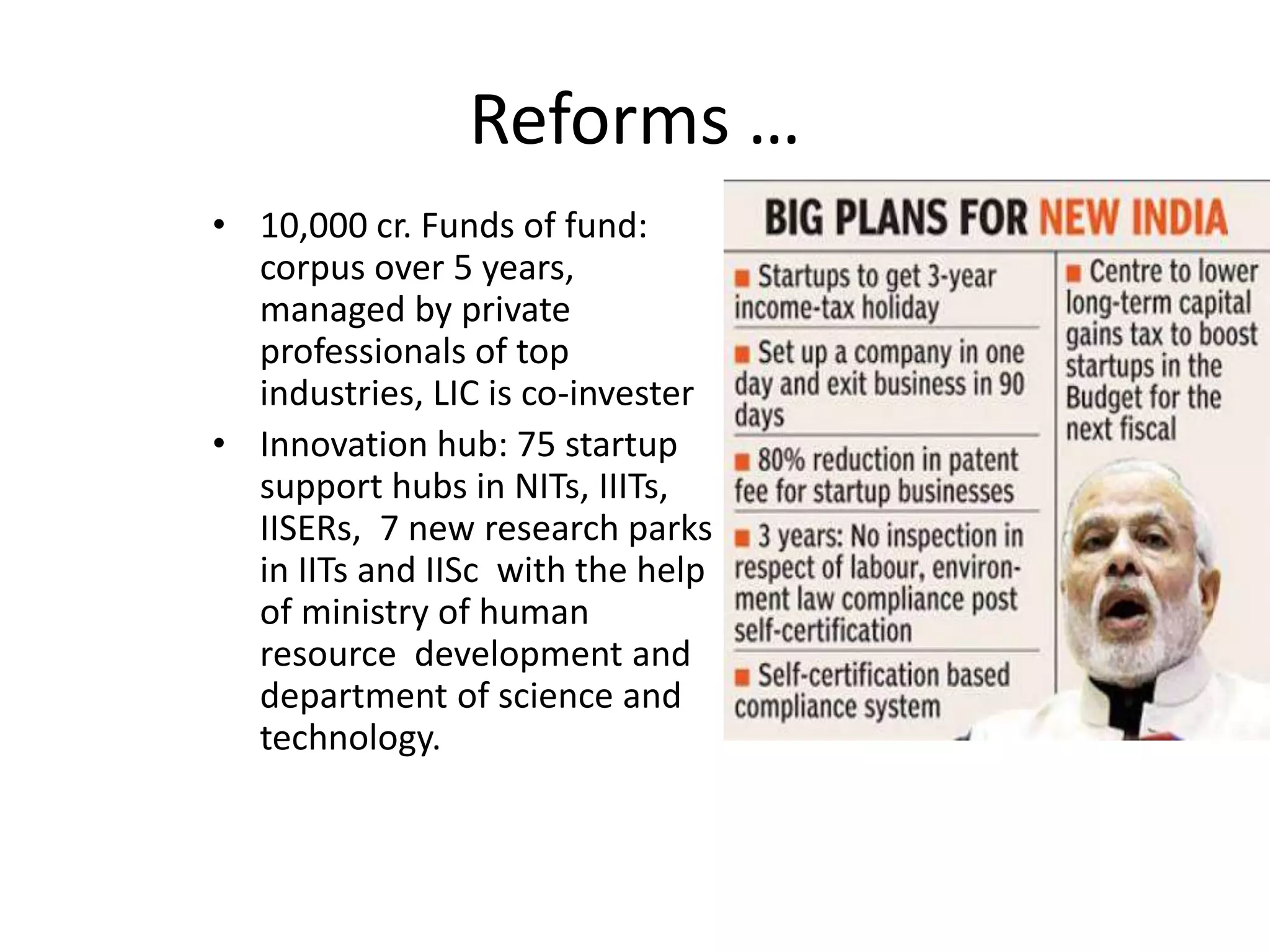 Reforms …

• 10,000 cr. Funds of fund: corpus over 5 years, managed by private professionals of top industries, LIC is co-invester

• Innovation hub: 75 startup support hubs in NITs, IIITs, IISERs, 7 new research parks in IITs and IISc with the help of ministry of human resource development and department of science and technology.

BIG PLANS FOR NEW INDIA

■ Startups to get 3-year income-tax holiday

■ Set up a company in one day and exit business in 90 days

■ 80% reduction in patent fee for startup businesses

■ 3 years: No inspection in respect of labour, environment law compliance post self-certification

■ Self-certification based compliance system

■ Centre to lower long-term capital gains tax to boost startups in the Budget for the next fiscal